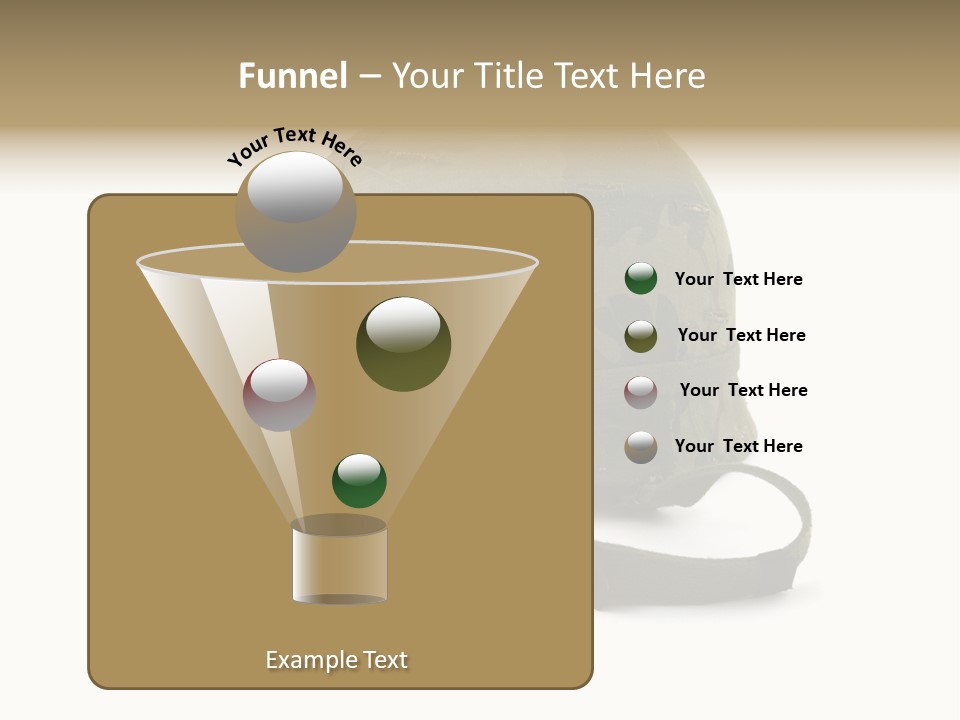 Funnel – Your Title Text Here

Your Text Here

Your Text Here

Your Text Here

Your Text Here

Your Text Here

Example Text